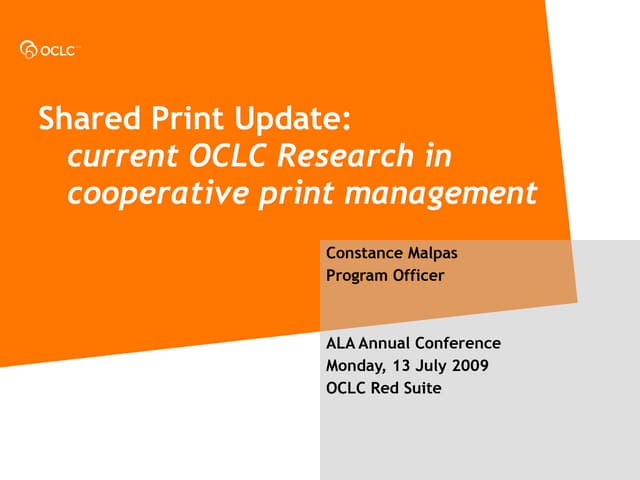 OCLC

Shared Print Update:
current OCLC Research in cooperative print management

Constance Malpas
Program Officer

ALA Annual Conference
Monday, 13 July 2009
OCLC Red Suite